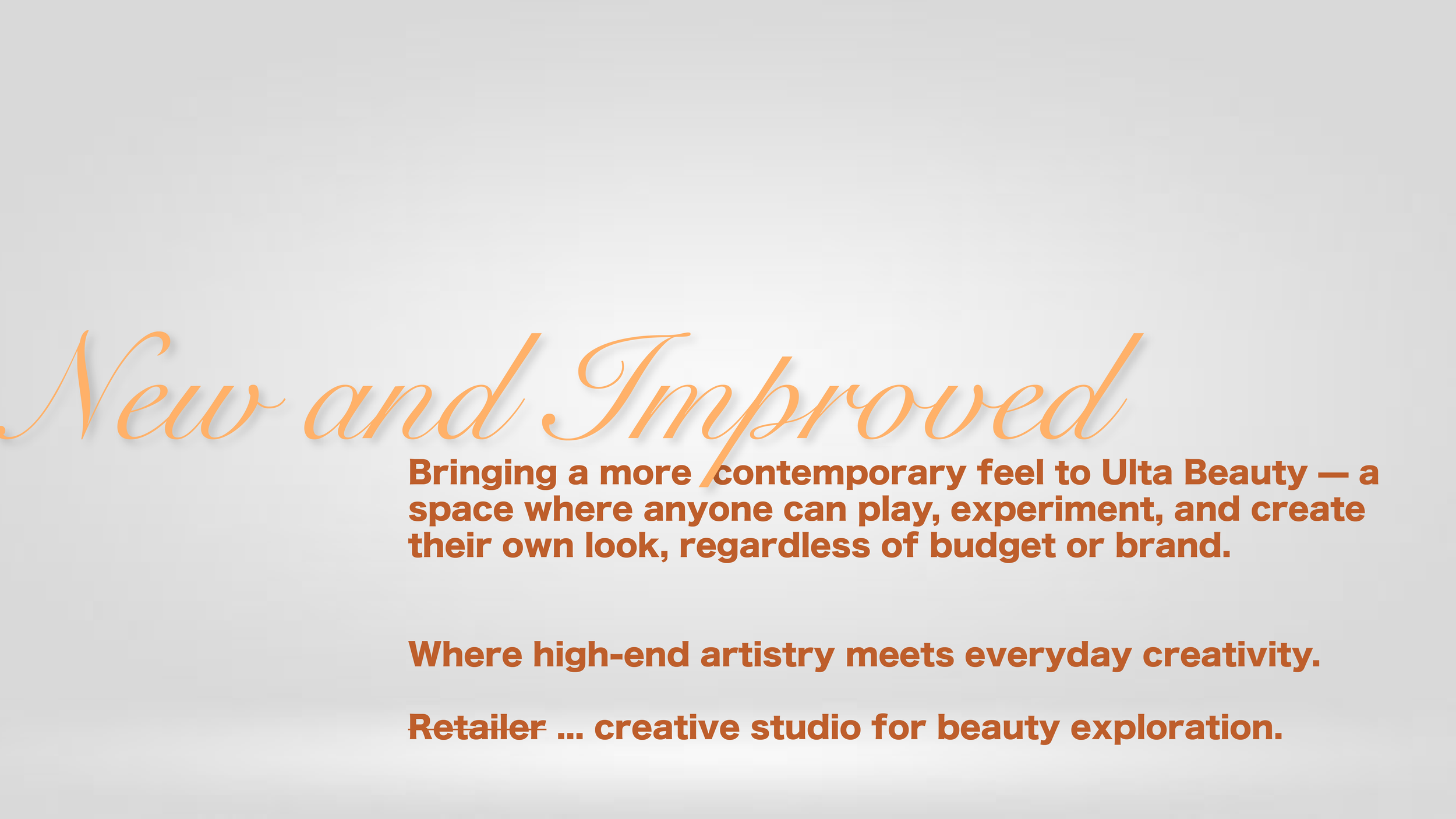 New and Improved

Bringing a more contemporary feel to Ulta Beauty — a space where anyone can play, experiment, and create their own look, regardless of budget or brand.

Where high-end artistry meets everyday creativity.

~~Retailer~~ ... creative studio for beauty exploration.